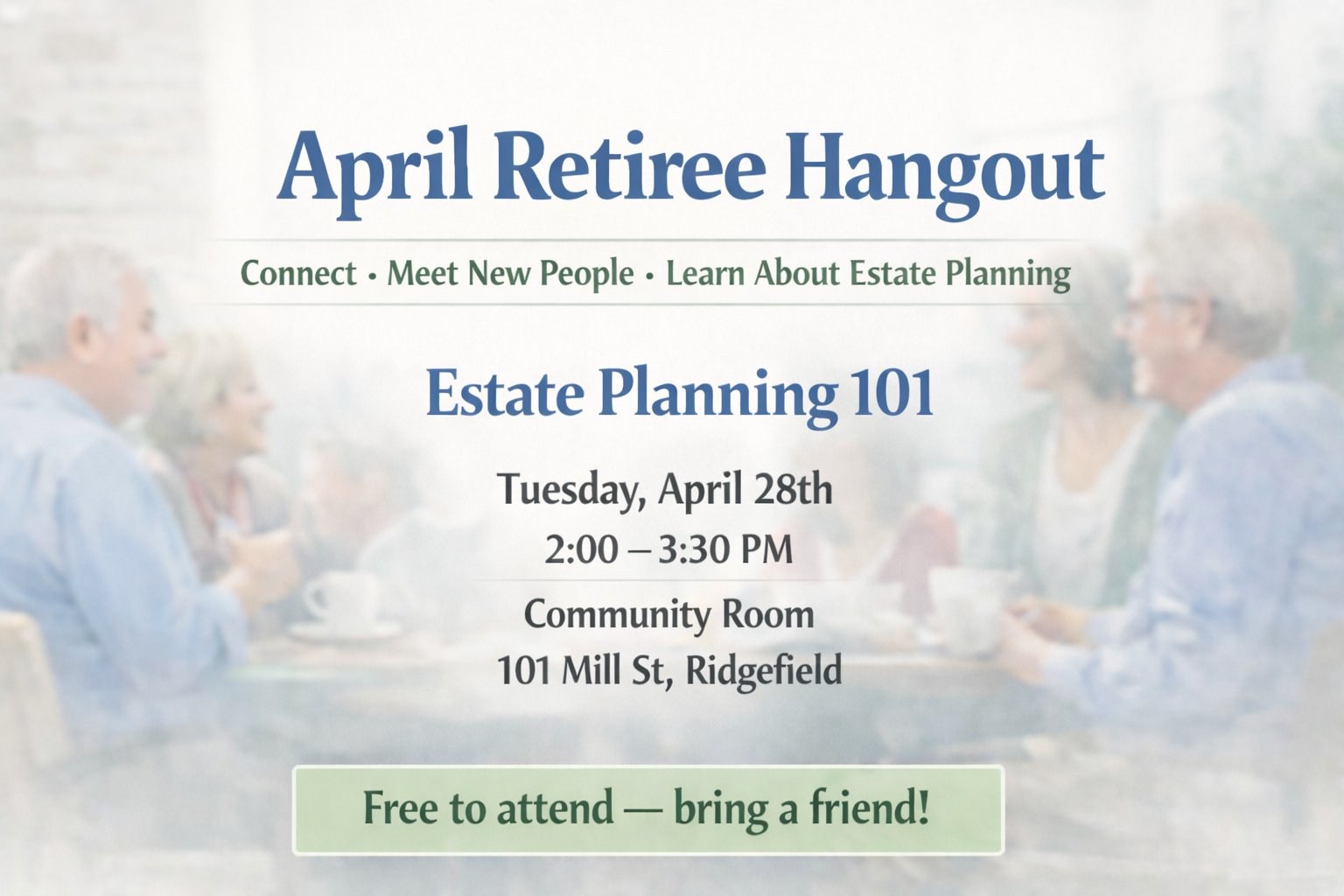 April Retiree Hangout

Connect • Meet New People • Learn About Estate Planning

Estate Planning 101

Tuesday, April 28th
2:00 – 3:30 PM

Community Room
101 Mill St, Ridgefield

Free to attend — bring a friend!